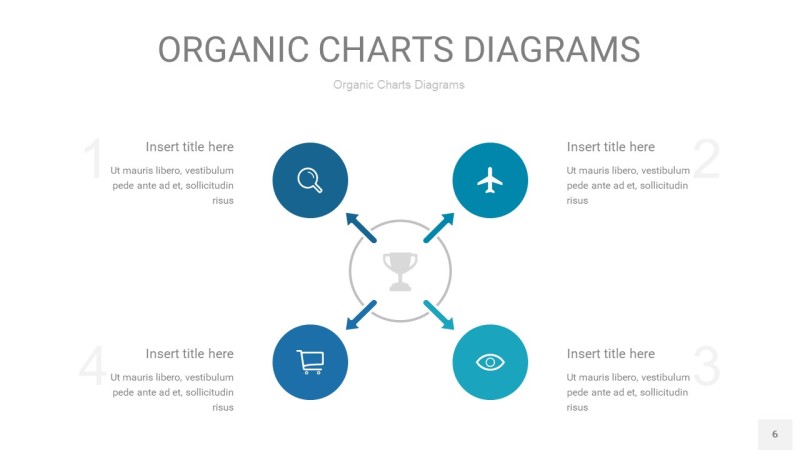 ORGANIC CHARTS DIAGRAMS

Organic Charts Diagrams

1

Insert title here

Ut mauris libero, vestibulum pede ante ad et, sollicitudin risus

2

Insert title here

Ut mauris libero, vestibulum pede ante ad et, sollicitudin risus

4

Insert title here

Ut mauris libero, vestibulum pede ante ad et, sollicitudin risus

3

Insert title here

Ut mauris libero, vestibulum pede ante ad et, sollicitudin risus

6